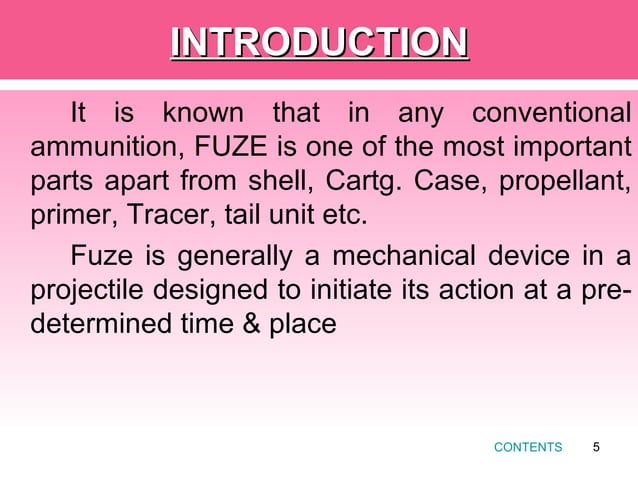 INTRODUCTION

It is known that in any conventional ammunition, FUZE is one of the most important parts apart from shell, Cartg. Case, propellant, primer, Tracer, tail unit etc.

Fuze is generally a mechanical device in a projectile designed to initiate its action at a pre-determined time & place

CONTENTS 5